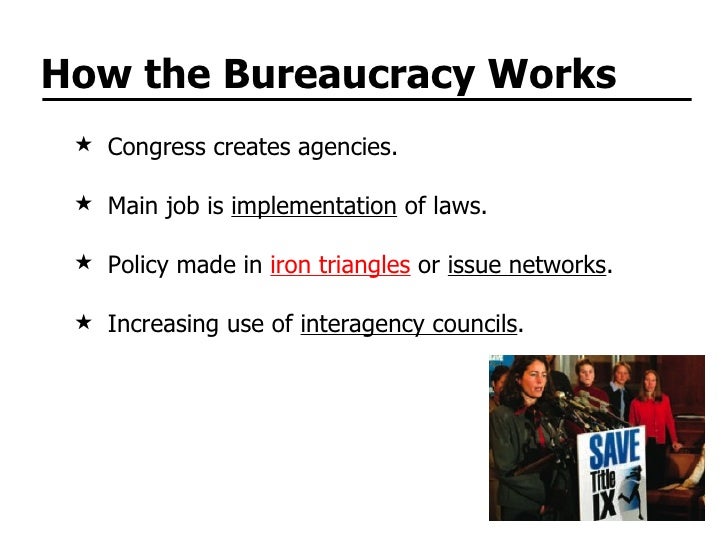 How the Bureaucracy Works

★ Congress creates agencies.

★ Main job is implementation of laws.

★ Policy made in iron triangles or issue networks.

★ Increasing use of interagency councils.

SAVE Title IX